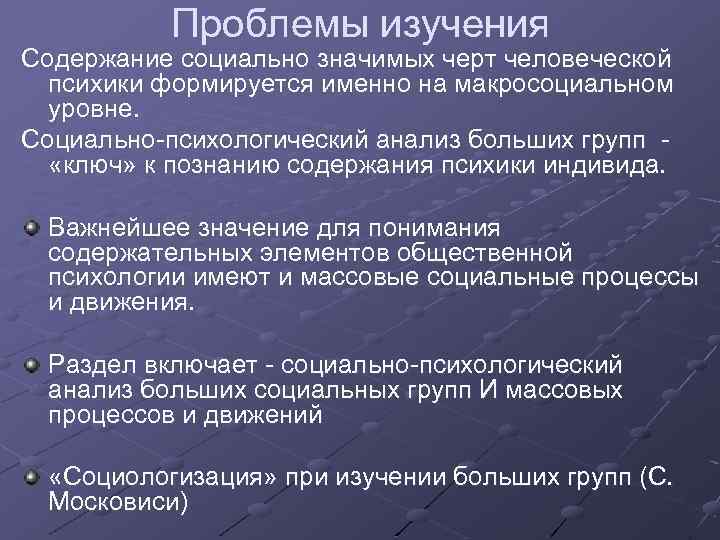 Проблемы изучения

Содержание социально значимых черт человеческой психики формируется именно на макросоциальном уровне.

Социально-психологический анализ больших групп - «ключ» к познанию содержания психики индивида.

Важнейшее значение для понимания содержательных элементов общественной психологии имеют и массовые социальные процессы и движения.

Раздел включает - социально-психологический анализ больших социальных групп И массовых процессов и движений

«Социологизация» при изучении больших групп (С. Московиси)